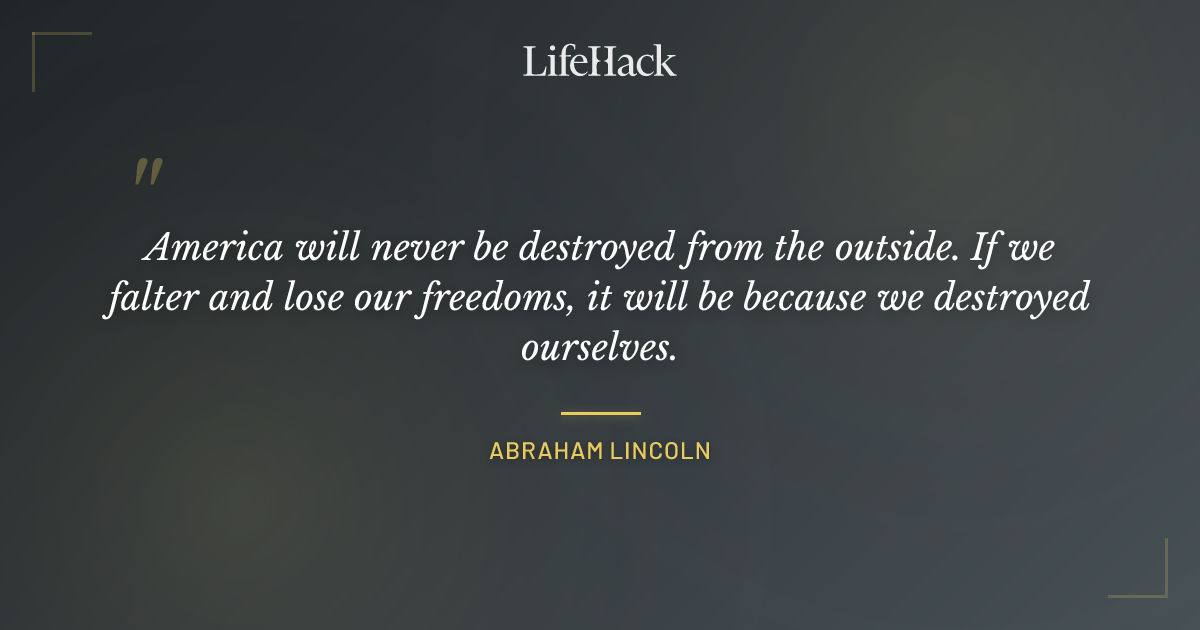 LifeHack

"

America will never be destroyed from the outside. If we falter and lose our freedoms, it will be because we destroyed ourselves.

ABRAHAM LINCOLN